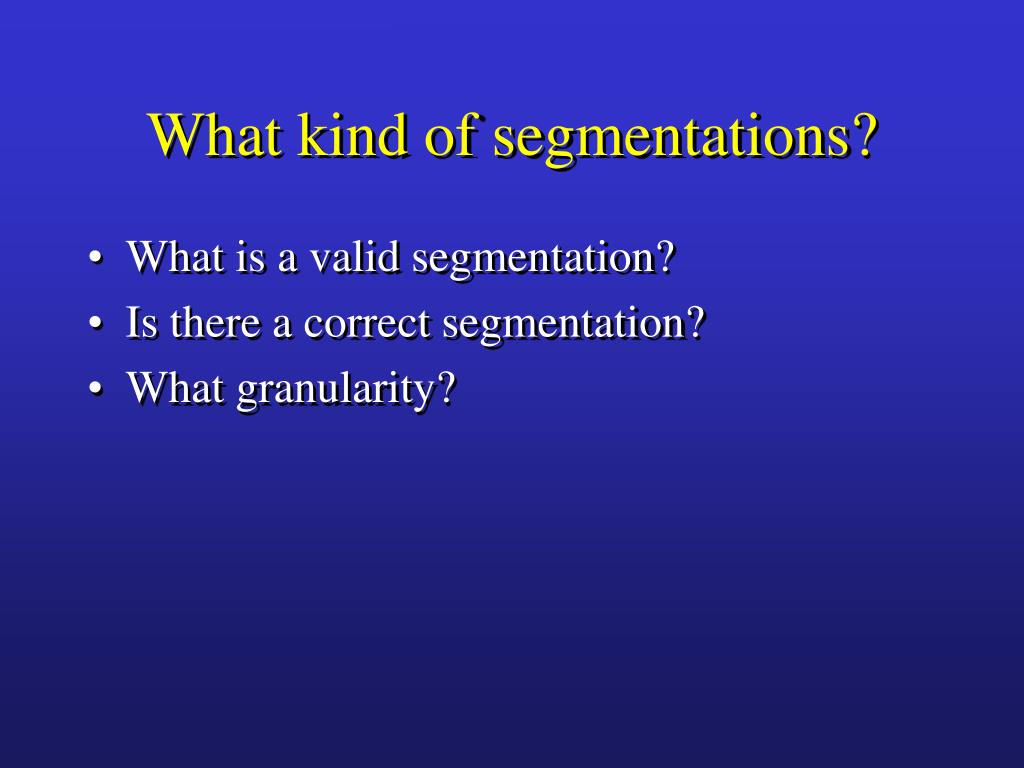 What kind of segmentations?

• What is a valid segmentation?
• Is there a correct segmentation?
• What granularity?